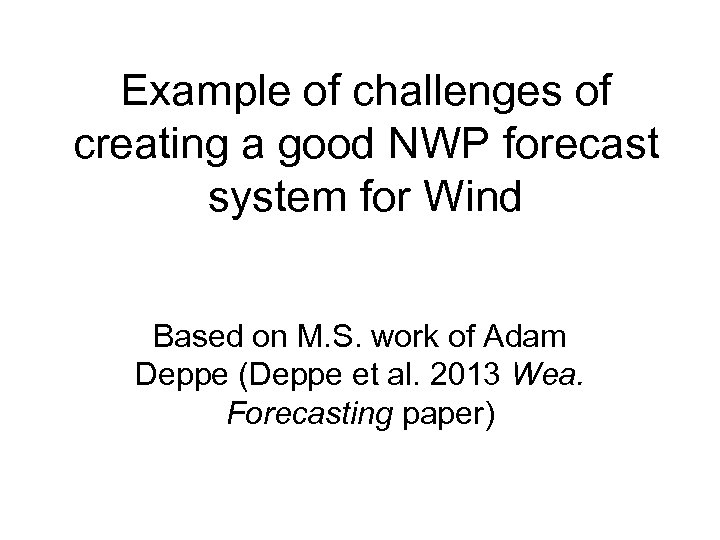 Example of challenges of creating a good NWP forecast system for Wind

Based on M.S. work of Adam Deppe (Deppe et al. 2013 Wea. Forecasting paper)